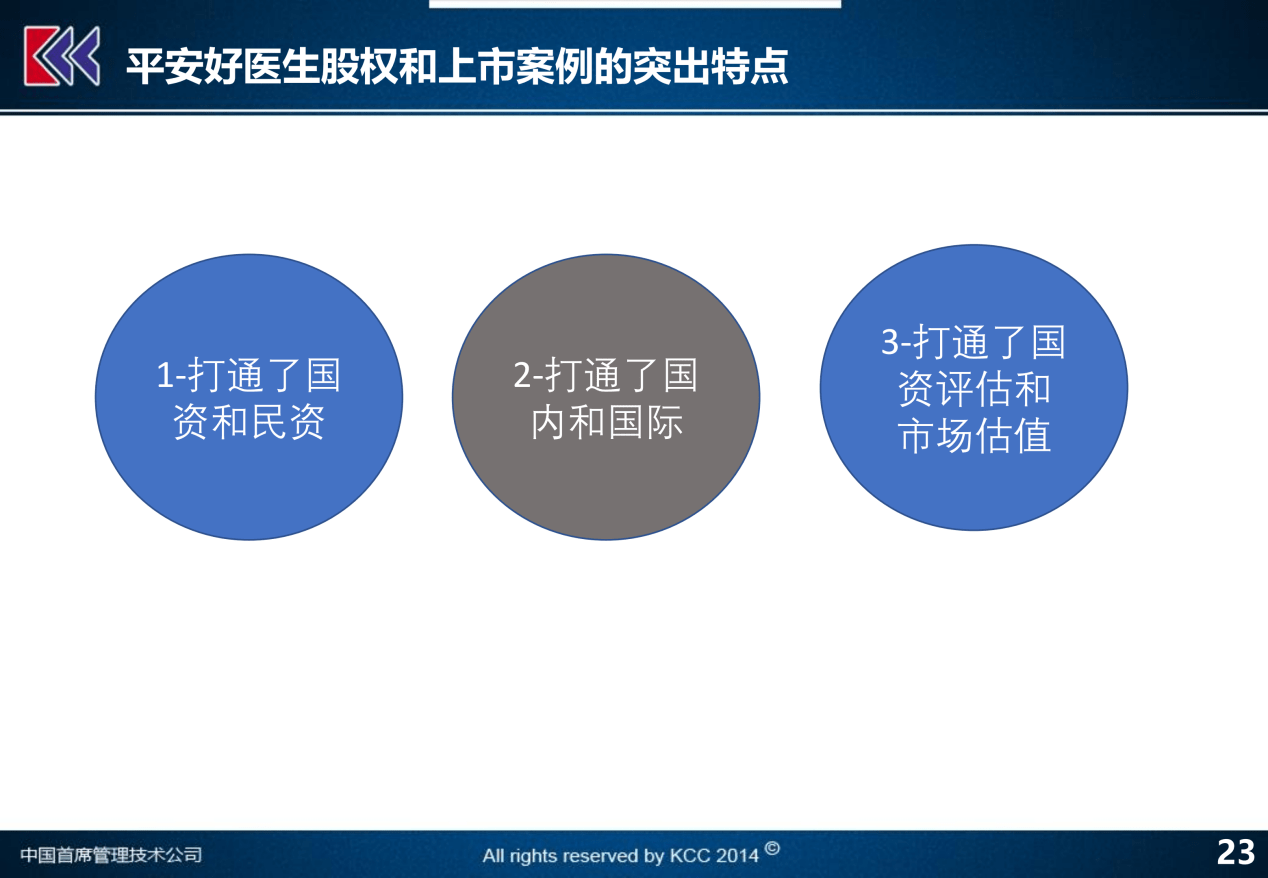 平安好医生股权和上市案例的突出特点

1-打通了国资和民资

2-打通了国内和国际

3-打通了国资评估和市场估值

中国首席管理技术公司

All rights reserved by KCC 2014 ©

23